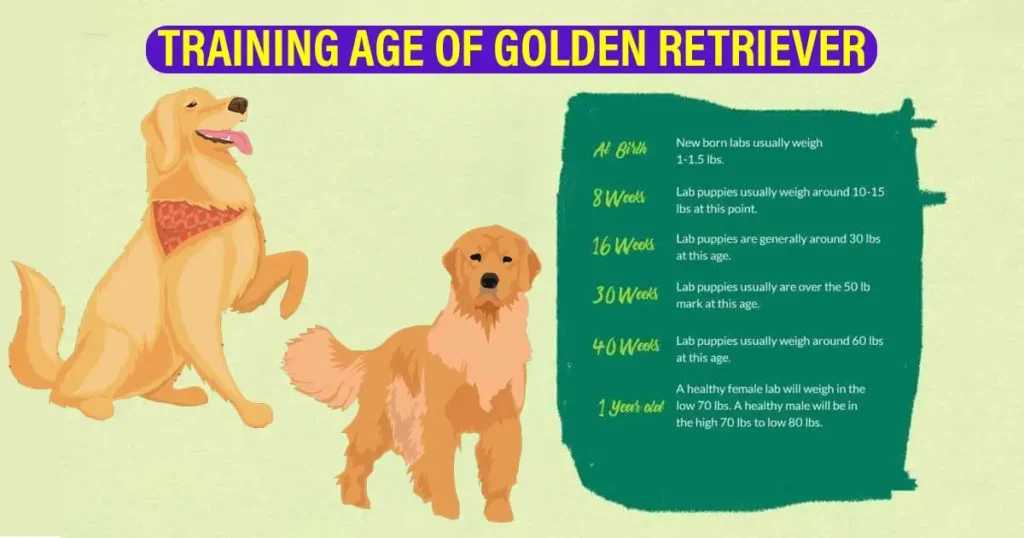 TRAINING AGE OF GOLDEN RETRIEVER

At Birth New born labs usually weigh 1-1.5 lbs.

8 Weeks Lab puppies usually weigh around 10-15 lbs at this point.

16 Weeks Lab puppies are generally around 30 lbs at this age.

30 Weeks Lab puppies usually are over the 50 lb mark at this age.

40 Weeks Lab puppies usually weigh around 60 lbs at this age.

1 Year old A healthy female lab will weigh in the low 70 lbs. A healthy male will be in the high 70 lbs to low 80 lbs.